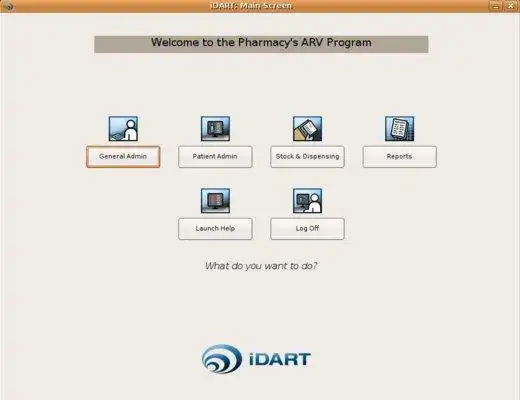 iDART: Main Screen

Welcome to the Pharmacy's ARV Program

General Admin

Patient Admin

Stock & Dispensing

Reports

Launch Help

Log Off

What do you want to do?

iDART